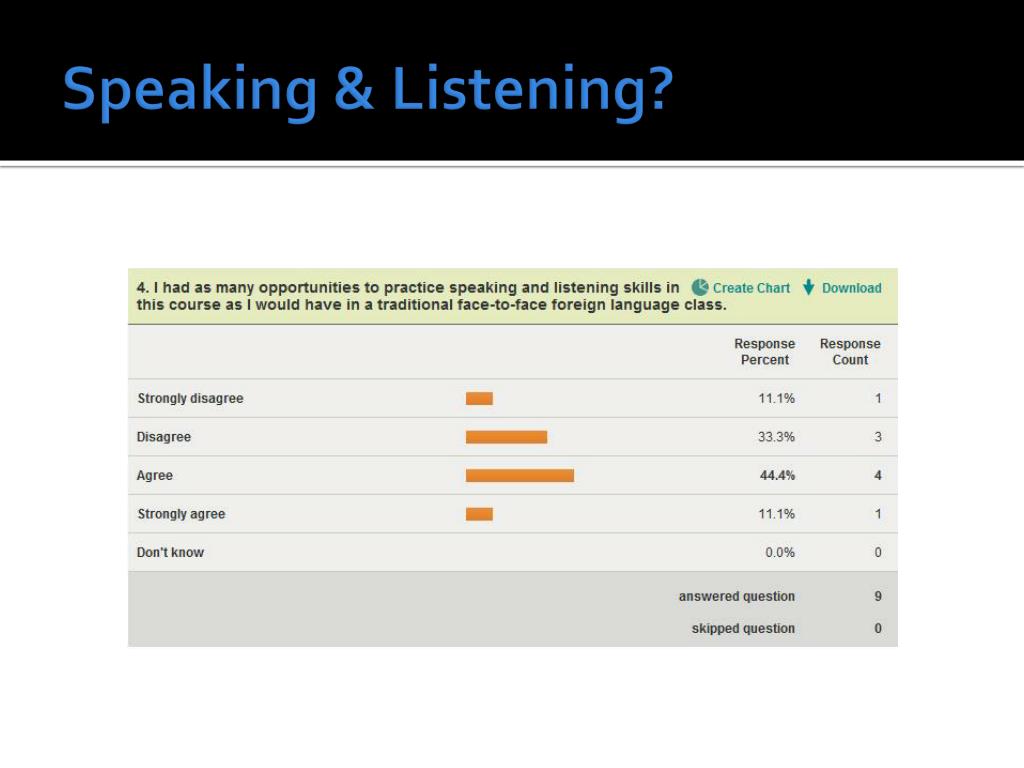 Speaking & Listening?

4. I had as many opportunities to practice speaking and listening skills in this course as I would have in a traditional face-to-face foreign language class.

Create Chart Download

| | Response Percent | Response Count |
|---|---|---|
| Strongly disagree | 11.1% | 1 |
| Disagree | 33.3% | 3 |
| Agree | 44.4% | 4 |
| Strongly agree | 11.1% | 1 |
| Don't know | 0.0% | 0 |
| answered question | | 9 |
| skipped question | | 0 |